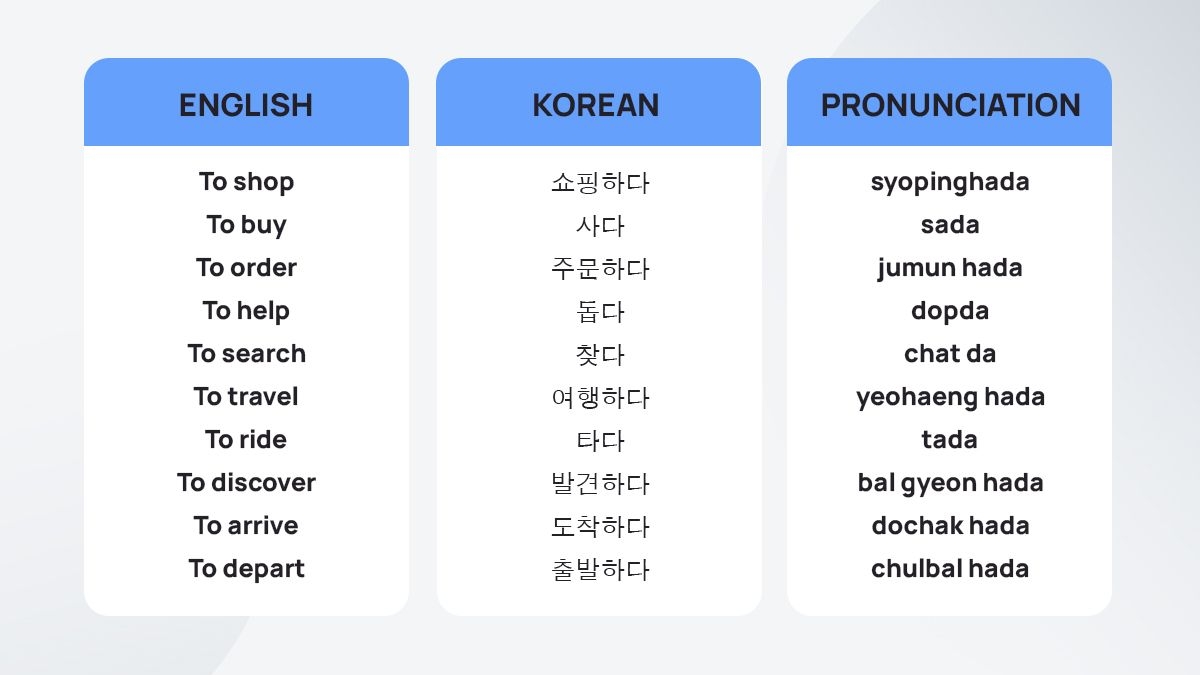 | ENGLISH | KOREAN | PRONUNCIATION |
|---|---|---|
| To shop | 쇼핑하다 | syopinghada |
| To buy | 사다 | sada |
| To order | 주문하다 | jumun hada |
| To help | 돕다 | dopda |
| To search | 찾다 | chat da |
| To travel | 여행하다 | yeohaeng hada |
| To ride | 타다 | tada |
| To discover | 발견하다 | bal gyeon hada |
| To arrive | 도착하다 | dochak hada |
| To depart | 출발하다 | chulbal hada |